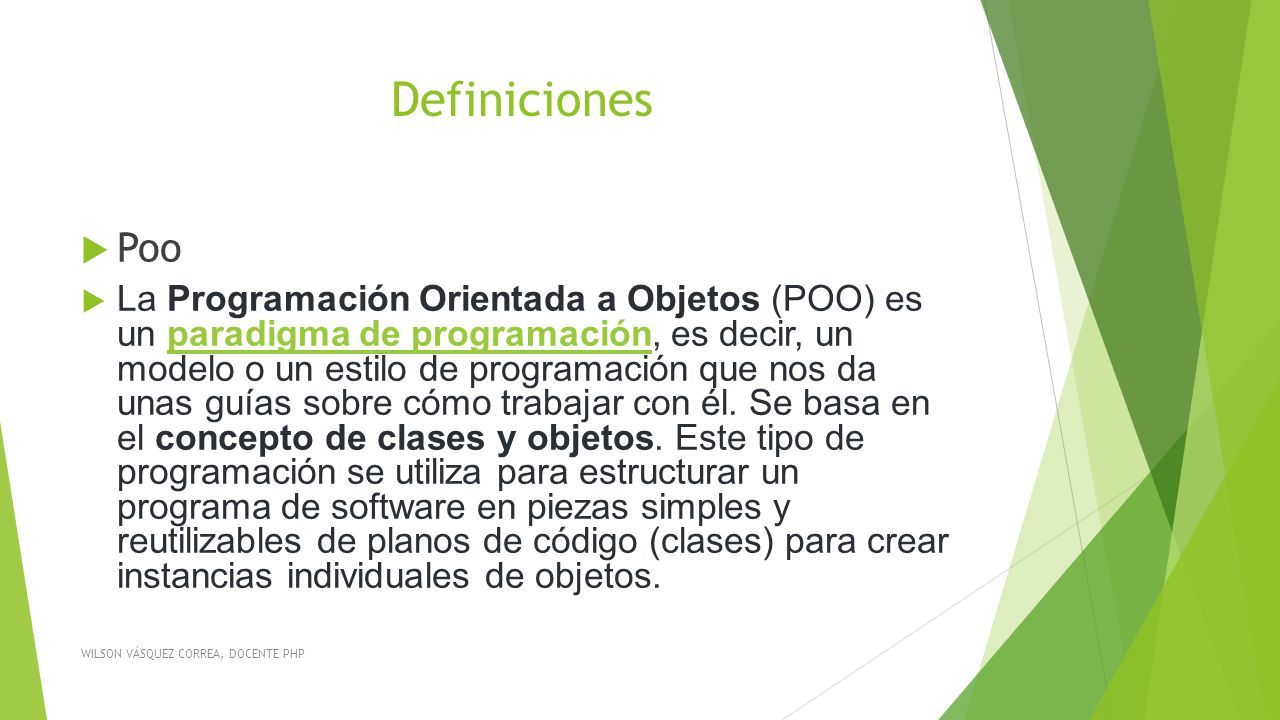 Definiciones

Poo

La Programación Orientada a Objetos (POO) es un paradigma de programación, es decir, un modelo o un estilo de programación que nos da unas guías sobre cómo trabajar con él. Se basa en el concepto de clases y objetos. Este tipo de programación se utiliza para estructurar un programa de software en piezas simples y reutilizables de planos de código (clases) para crear instancias individuales de objetos.

WILSON VÁSQUEZ CORREA, DOCENTE PHP